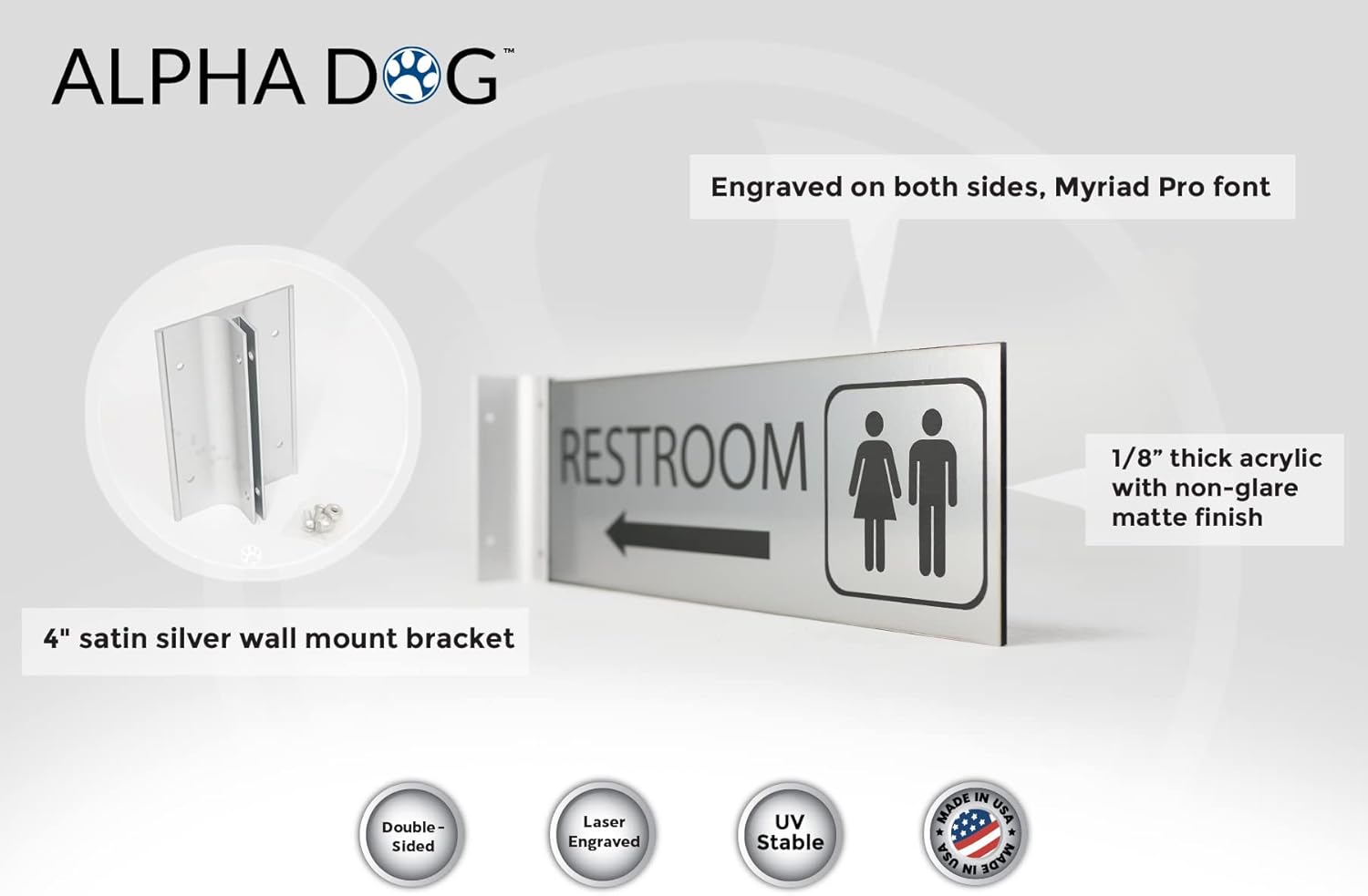 ALPHA DOG™

Engraved on both sides, Myriad Pro font

RESTROOM

1/8” thick acrylic with non-glare matte finish

4" satin silver wall mount bracket

Double-Sided

Laser Engraved

UV Stable

MADE IN USA MADE IN USA